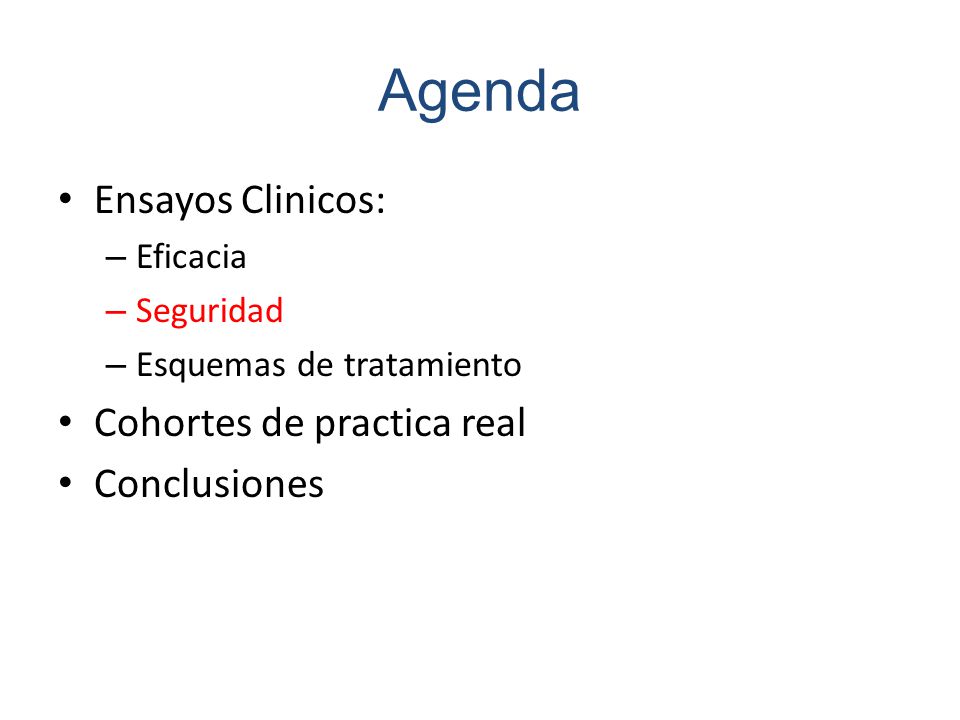 Agenda

• Ensayos Clinicos:
 – Eficacia
 – Seguridad
 – Esquemas de tratamiento
• Cohortes de practica real
• Conclusiones